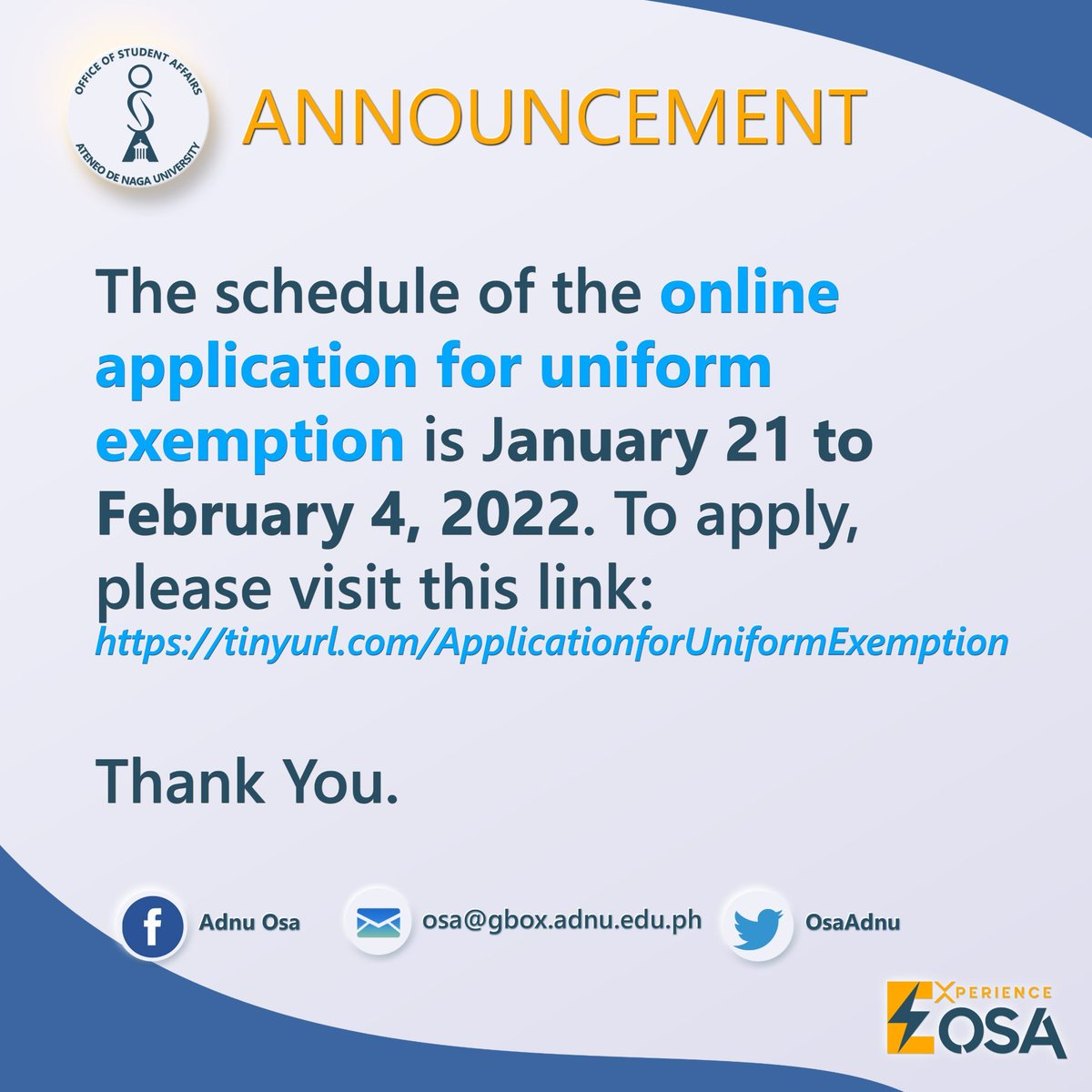 OFFICE OF STUDENT AFFAIRS
ATENEO DE NAGA UNIVERSITY

ANNOUNCEMENT

The schedule of the online application for uniform exemption is January 21 to February 4, 2022. To apply, please visit this link:
https://tinyurl.com/ApplicationforUniformExemption

Thank You.

Adnu Osa
osa@gbox.adnu.edu.ph
OsaAdnu

EXPERIENCE OSA